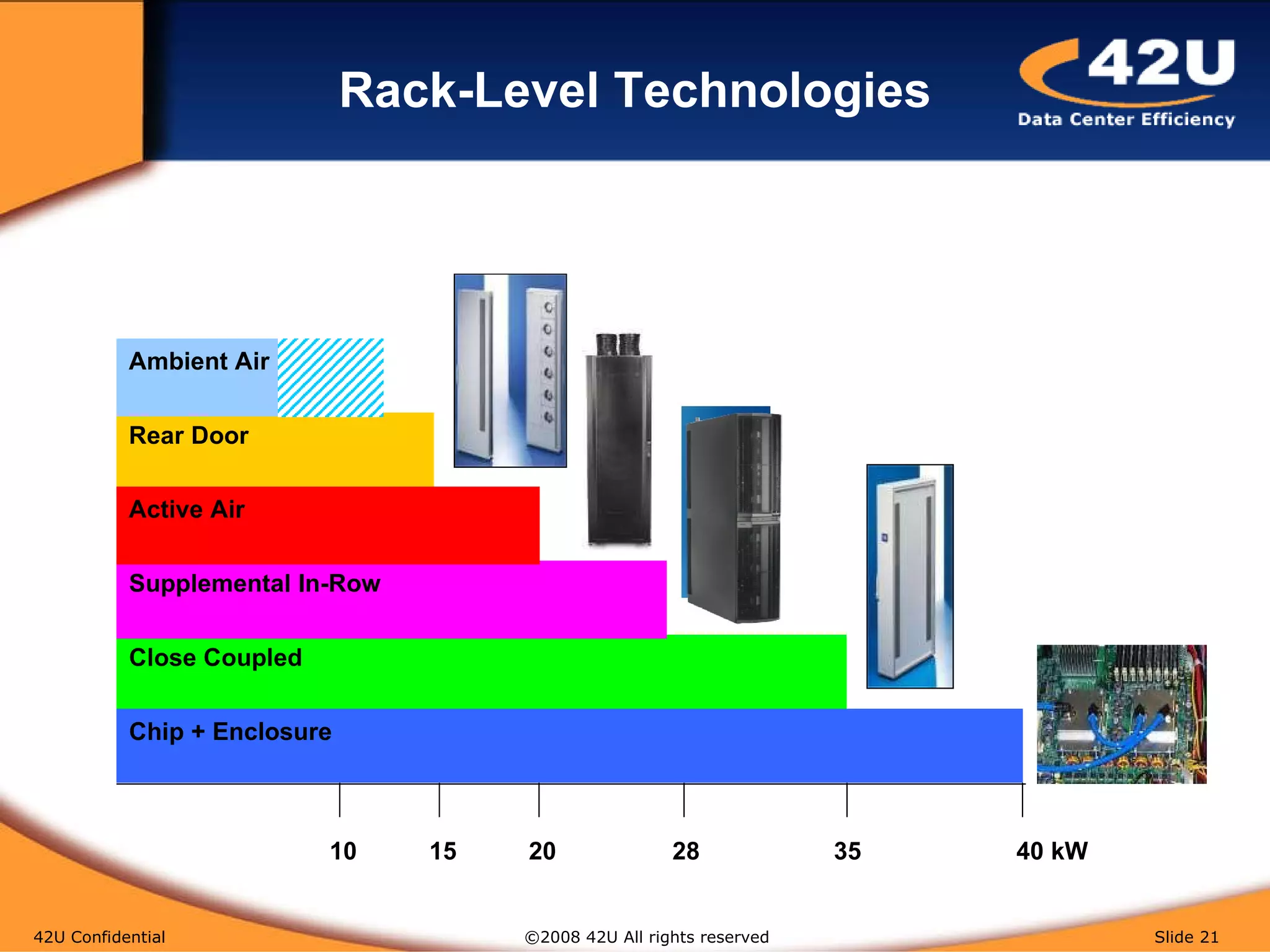 Rack-Level Technologies

42U
Data Center Efficiency

Ambient Air

Rear Door

Active Air

Supplemental In-Row

Close Coupled

Chip + Enclosure

10 15 20 28 35 40 kW

42U Confidential

©2008 42U All rights reserved

Slide 21